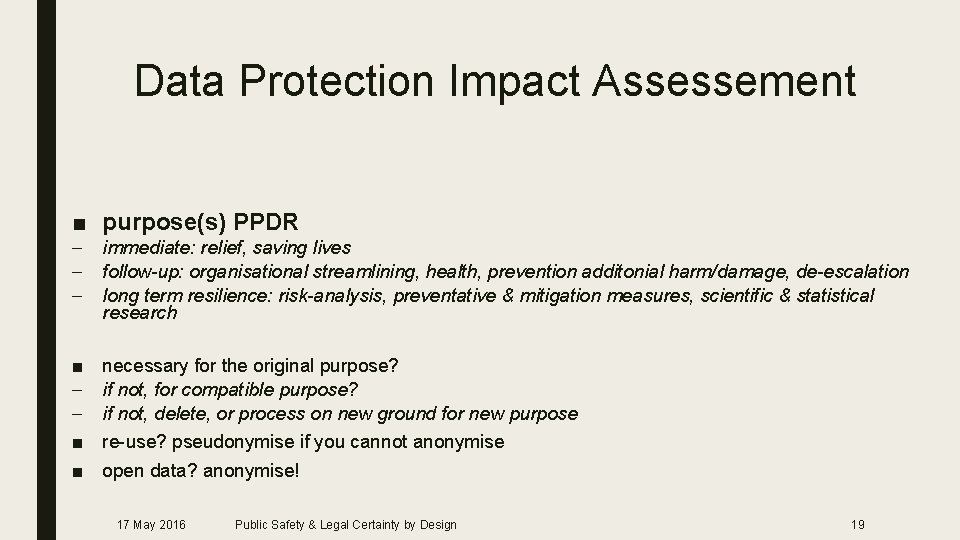 Data Protection Impact Assessement

■ purpose(s) PPDR
– immediate: relief, saving lives
– follow-up: organisational streamlining, health, prevention additonial harm/damage, de-escalation
– long term resilience: risk-analysis, preventative & mitigation measures, scientific & statistical research

■ necessary for the original purpose?
– if not, for compatible purpose?
– if not, delete, or process on new ground for new purpose
■ re-use? pseudonymise if you cannot anonymise
■ open data? anonymise!

17 May 2016 Public Safety & Legal Certainty by Design 19